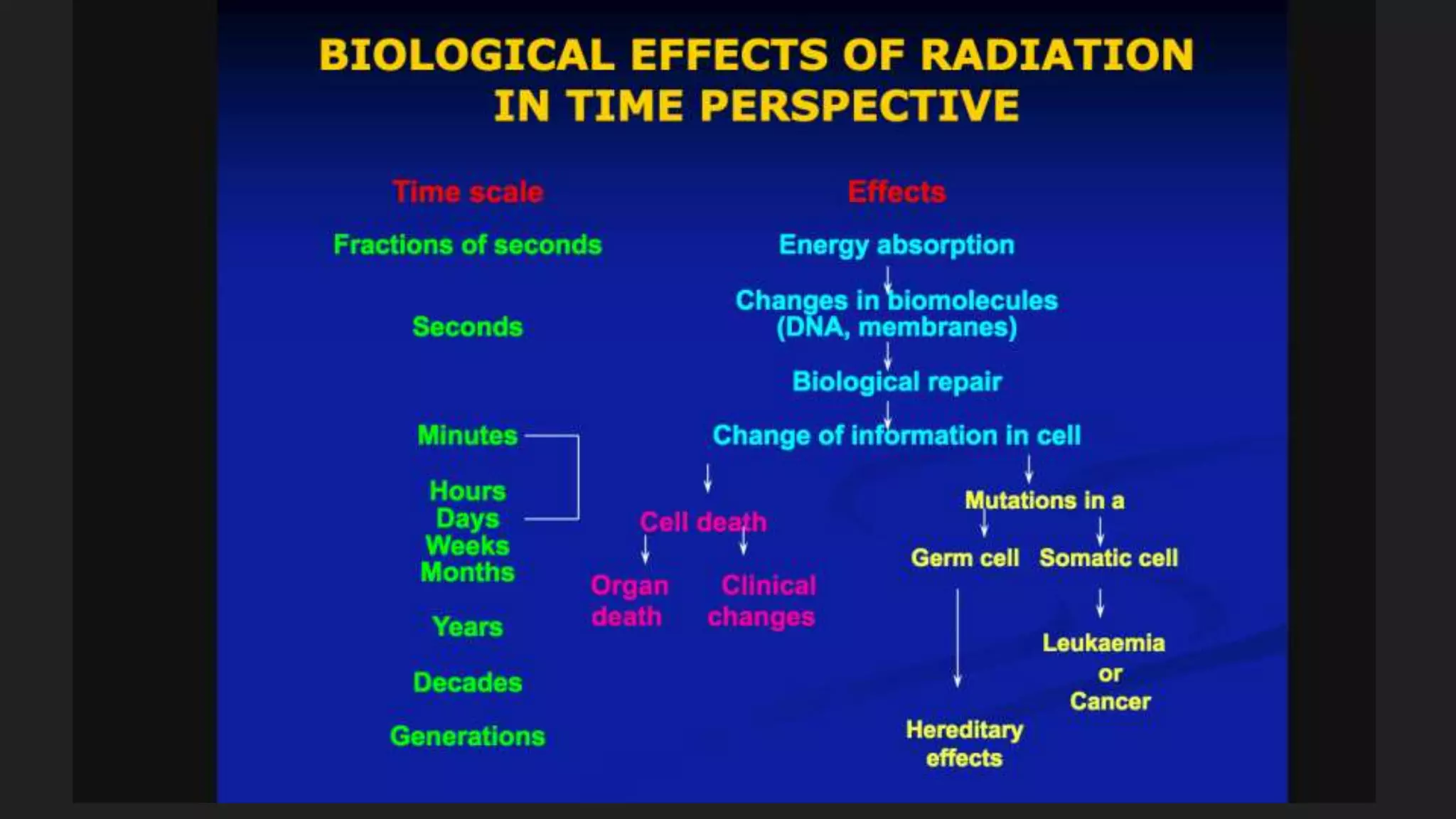 BIOLOGICAL EFFECTS OF RADIATION IN TIME PERSPECTIVE

Time scale

Fractions of seconds

Seconds

Minutes

Hours
Days
Weeks
Months

Years

Decades

Generations

Effects

Energy absorption

Changes in biomolecules (DNA, membranes)

Biological repair

Change of information in cell

Cell death

Organ death

Clinical changes

Mutations in a

Germ cell

Somatic cell

Leukaemia or Cancer

Hereditary effects